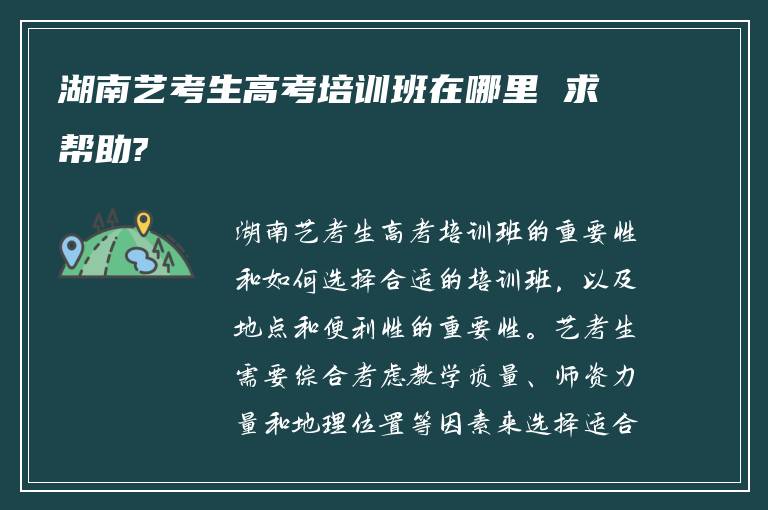 湖南艺考生高考培训班在哪里 求帮助?

湖南艺考生高考培训班的重要性和如何选择合适的培训班，以及地点和便利性的重要性。艺考生需要综合考虑教学质量、师资力量和地理位置等因素来选择适合